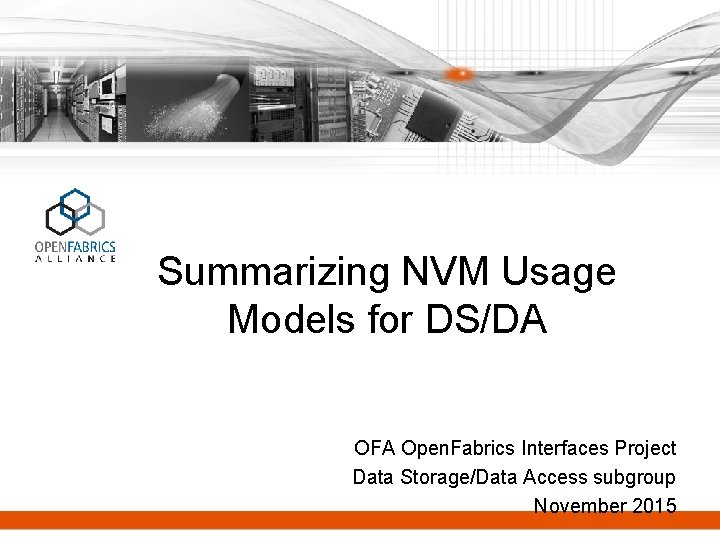 OPENFABRICS
ALLIANCE

Summarizing NVM Usage Models for DS/DA

OFA OpenFabrics Interfaces Project
Data Storage/Data Access subgroup
November 2015